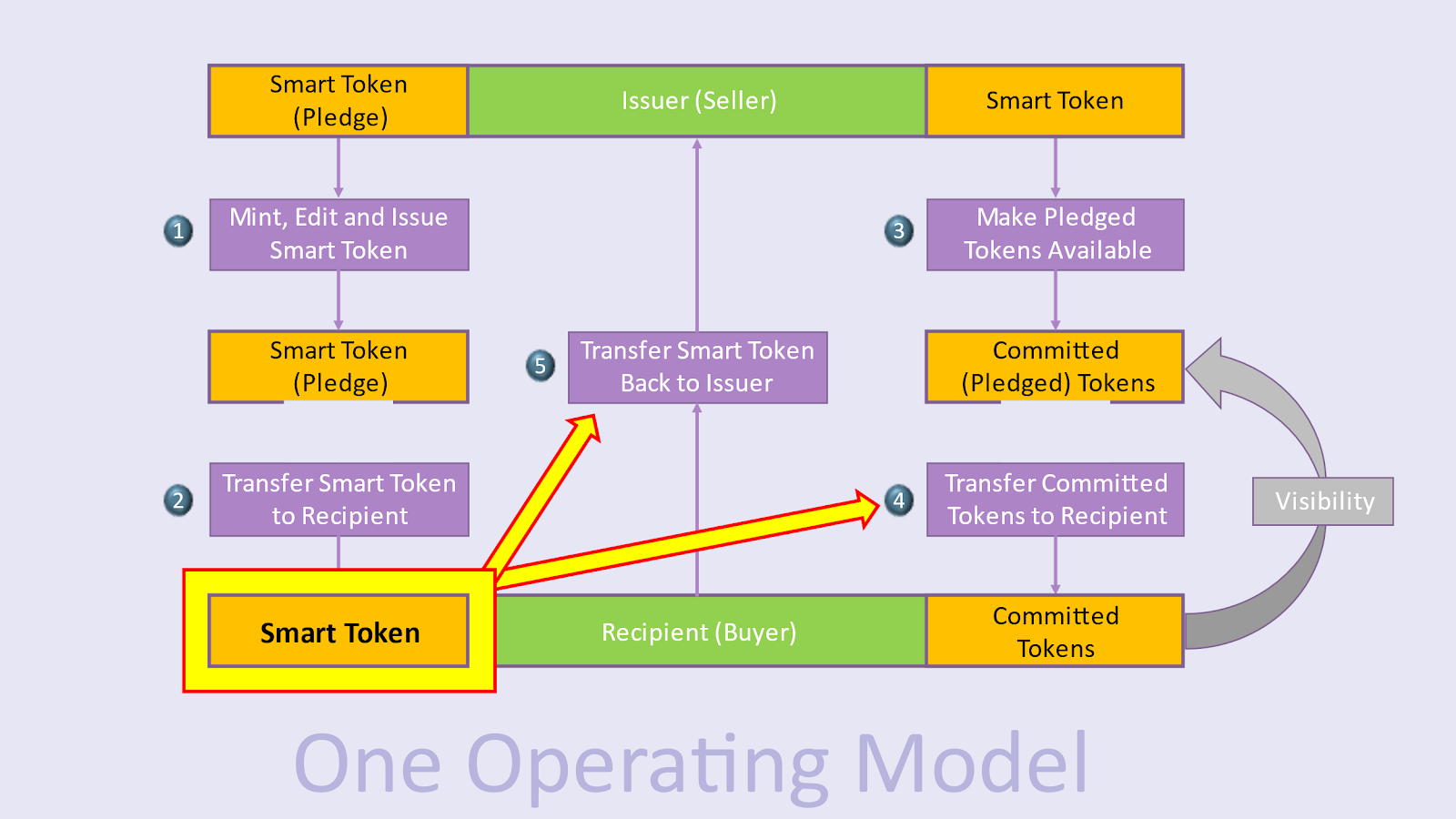 Smart Token (Pledge)

Issuer (Seller)

Smart Token

1

Mint, Edit and Issue Smart Token

3

Make Pledged Tokens Available

Smart Token (Pledge)

5

Transfer Smart Token Back to Issuer

Committed (Pledged) Tokens

2

Transfer Smart Token to Recipient

4

Transfer Committed Tokens to Recipient

Visibility

Smart Token

Recipient (Buyer)

Committed Tokens

One Operating Model